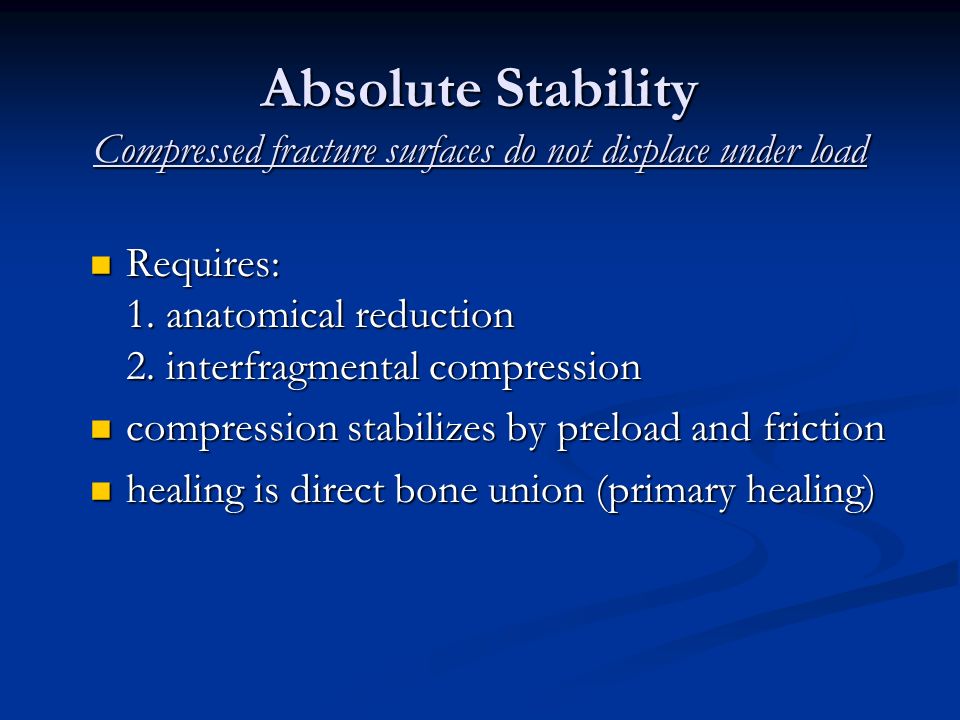 Absolute Stability

Compressed fracture surfaces do not displace under load

Requires:
1. anatomical reduction
2. interfragmental compression

compression stabilizes by preload and friction

healing is direct bone union (primary healing)